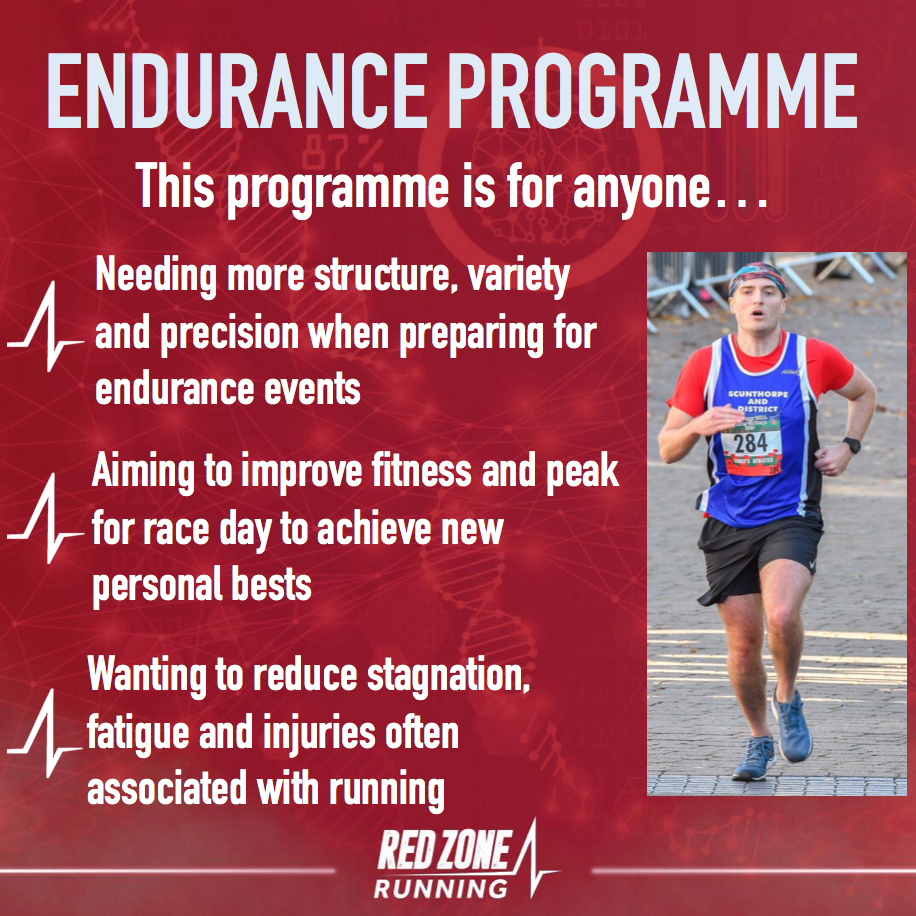 ENDURANCE PROGRAMME

This programme is for anyone...

Needing more structure, variety and precision when preparing for endurance events

Aiming to improve fitness and peak for race day to achieve new personal bests

Wanting to reduce stagnation, fatigue and injuries often associated with running

SCUNTHORPE AND DISTRICT

284

RED ZONE RUNNING